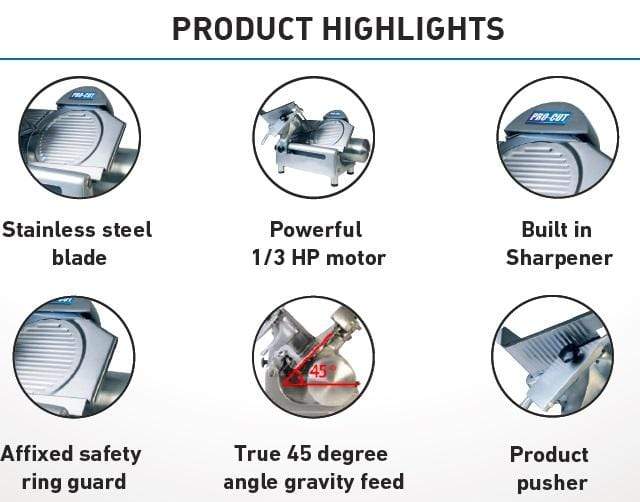 PRODUCT HIGHLIGHTS

PRO-CUT

Stainless steel blade

Powerful 1/3 HP motor

PRO-CUT

Built in Sharpener

Affixed safety ring guard

45°

True 45 degree angle gravity feed

Product pusher